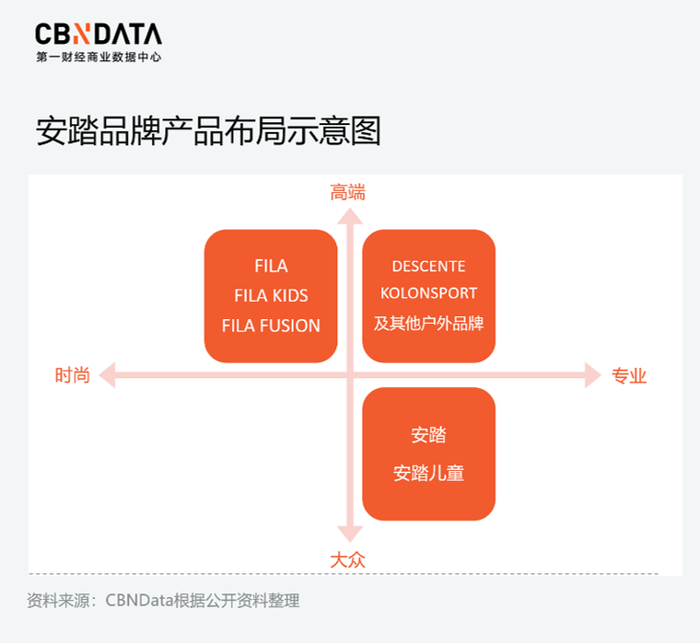 CBNDATA
第一财经商业数据中心

安踏品牌产品布局示意图

高端

FILA
FILA KIDS
FILA FUSION

DESCENTE
KOLONSPORT
及其他户外品牌

时尚

专业

安踏
安踏儿童

大众

资料来源：CBNData根据公开资料整理